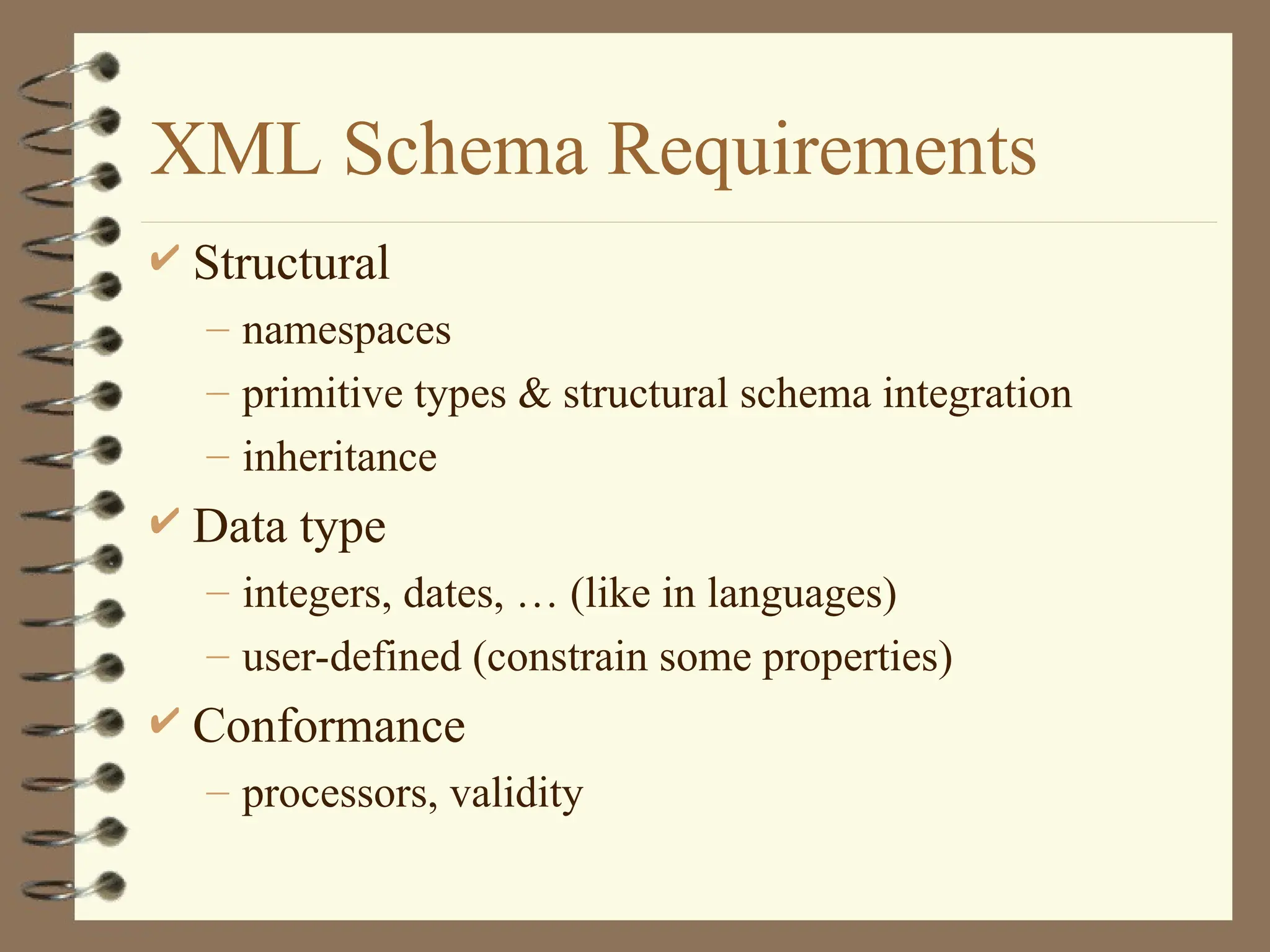 XML Schema Requirements

✔ Structural

– namespaces

– primitive types & structural schema integration

– inheritance

✔ Data type

– integers, dates, … (like in languages)

– user-defined (constrain some properties)

✔ Conformance

– processors, validity